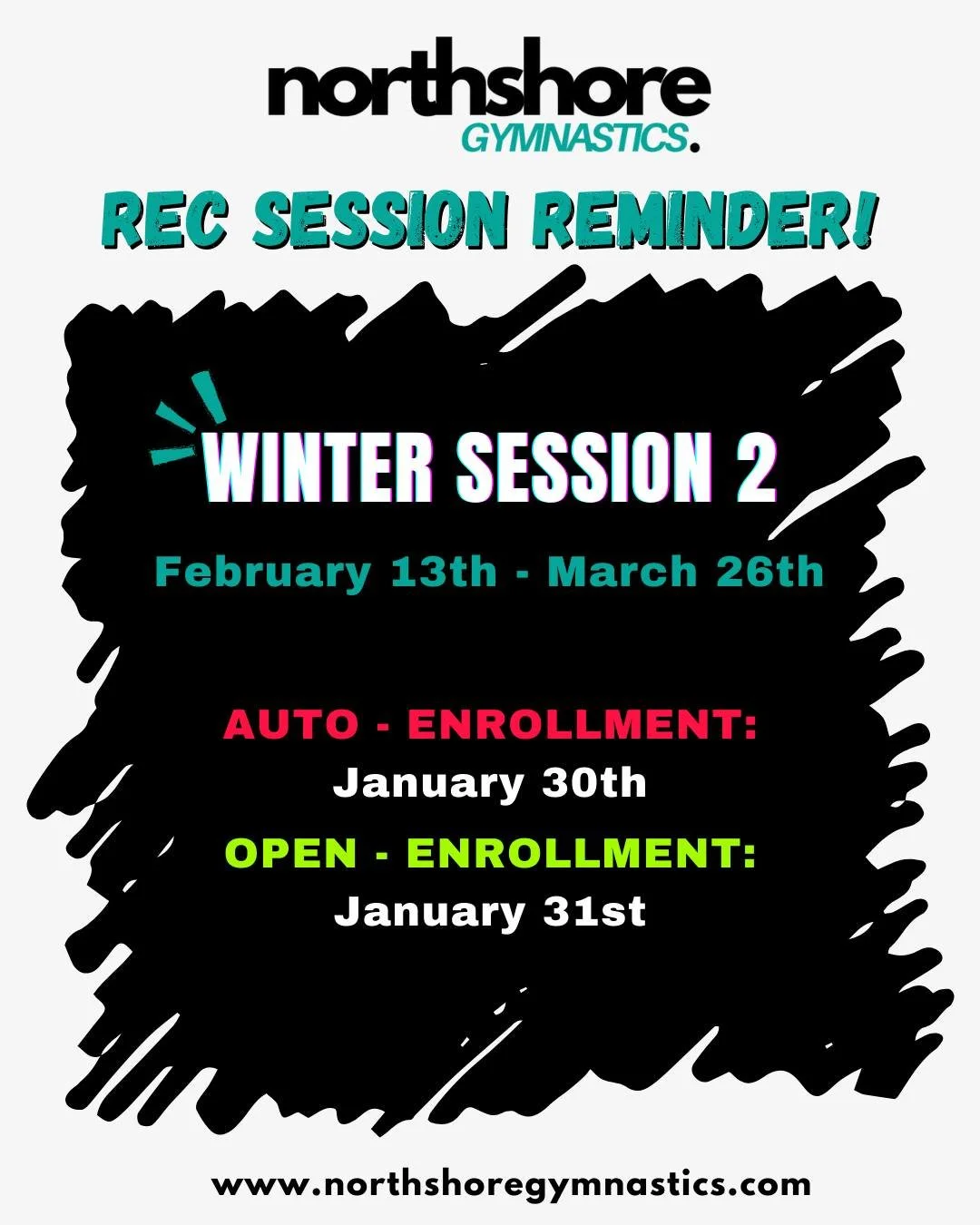 northshore
GYMNASTICS.

REC SESSION REMINDER!

WINTER SESSION 2

February 13th - March 26th

AUTO - ENROLLMENT:
January 30th

OPEN - ENROLLMENT:
January 31st

www.northshoregymnastics.com